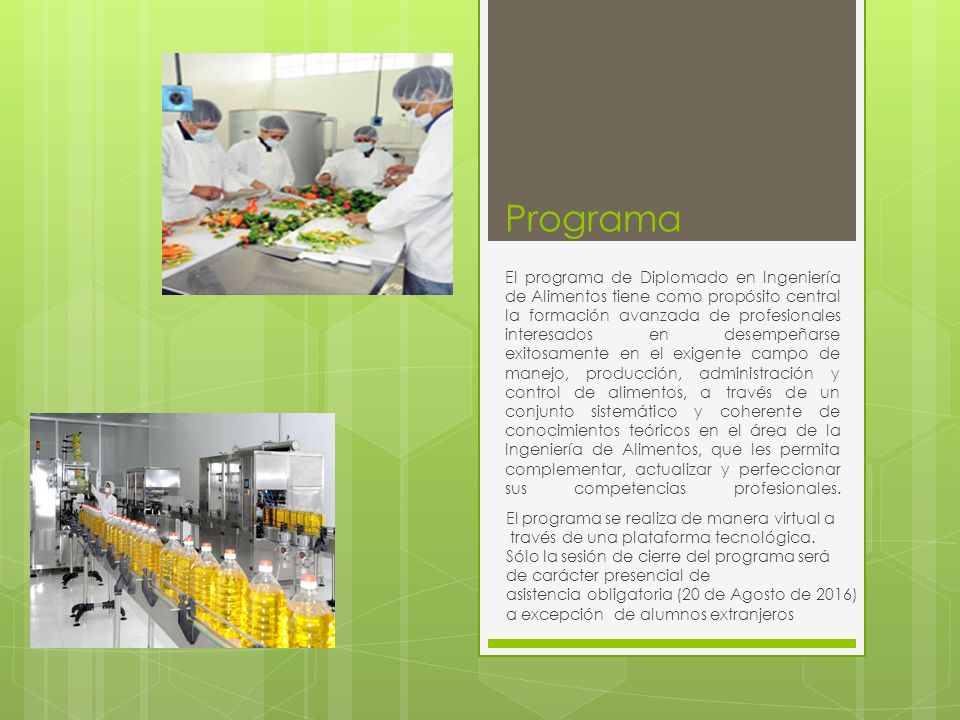 Programa

El programa de Diplomado en Ingeniería de Alimentos tiene como propósito central la formación avanzada de profesionales interesados en desempeñarse exitosamente en el exigente campo de manejo, producción, administración y control de alimentos, a través de un conjunto sistemático y coherente de conocimientos teóricos en el área de la Ingeniería de Alimentos, que les permita complementar, actualizar y perfeccionar sus competencias profesionales.

El programa se realiza de manera virtual a través de una plataforma tecnológica. Sólo la sesión de cierre del programa será de carácter presencial de asistencia obligatoria (20 de Agosto de 2016) a excepción de alumnos extranjeros